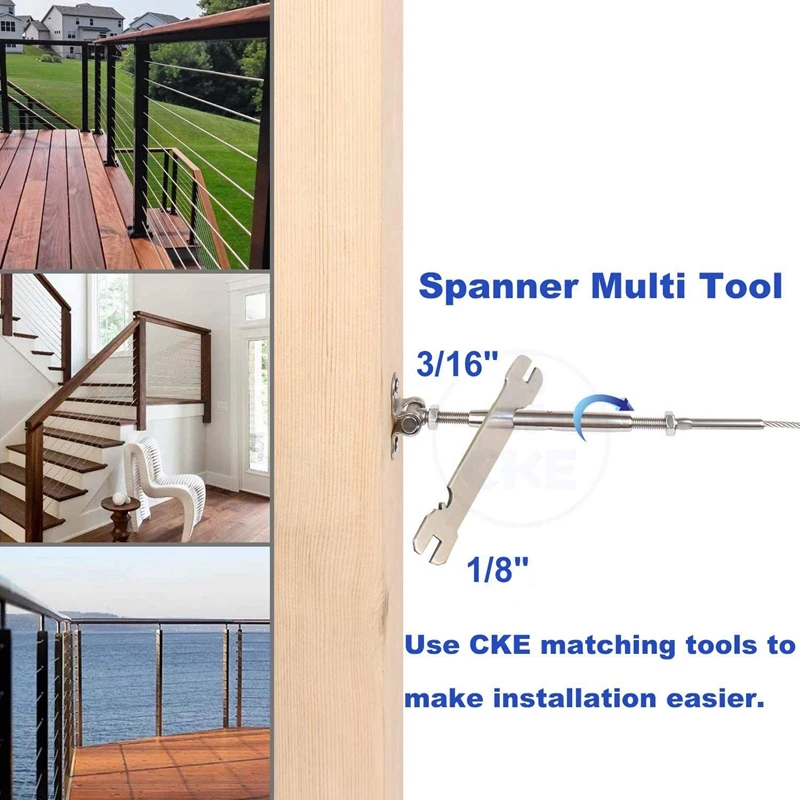 Spanner Multi Tool

3/16"

CKE

1/8"

Use CKE matching tools to make installation easier.